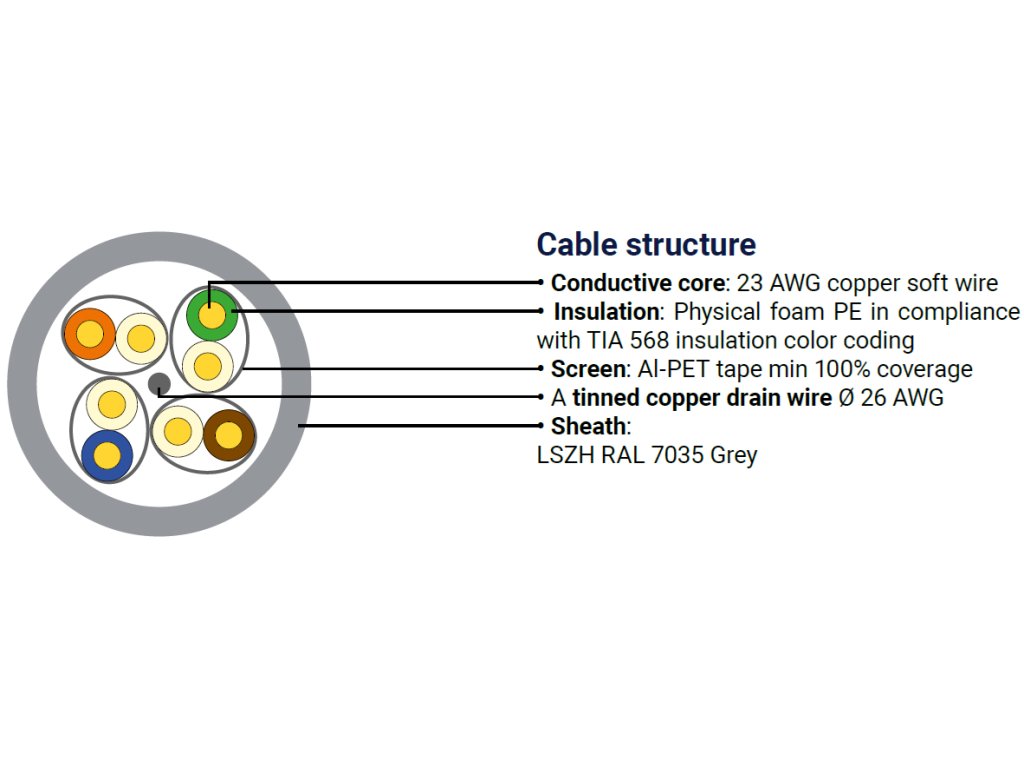 Cable structure

• Conductive core: 23 AWG copper soft wire
• Insulation: Physical foam PE in compliance with TIA 568 insulation color coding
• Screen: Al-PET tape min 100% coverage
• A tinned copper drain wire Ø 26 AWG
• Sheath:
LSZH RAL 7035 Grey